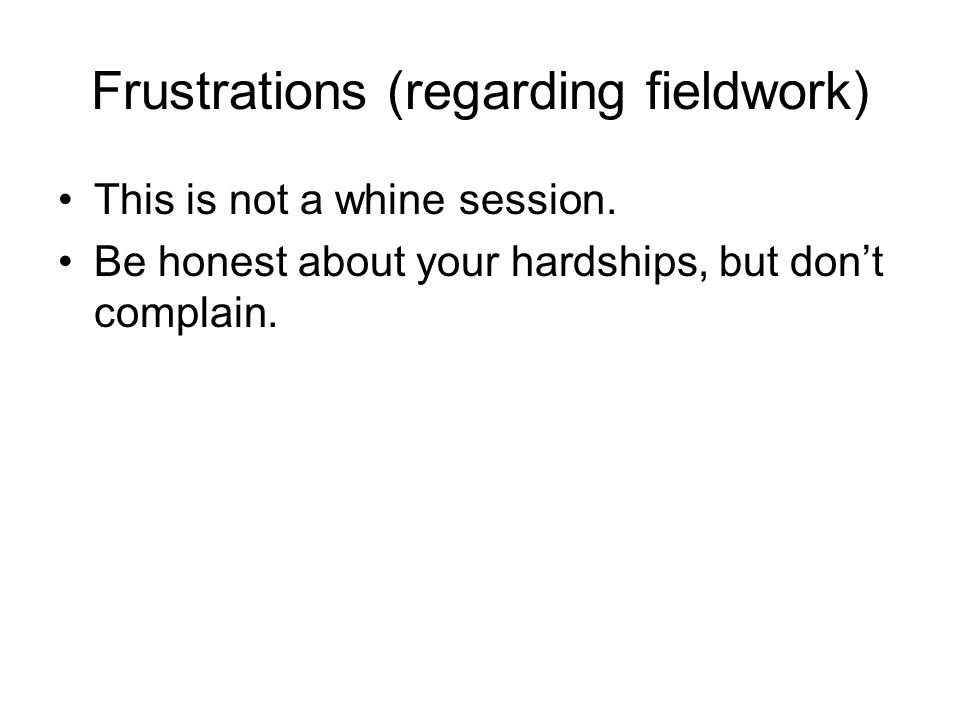 Frustrations (regarding fieldwork)

• This is not a whine session.
• Be honest about your hardships, but don’t complain.